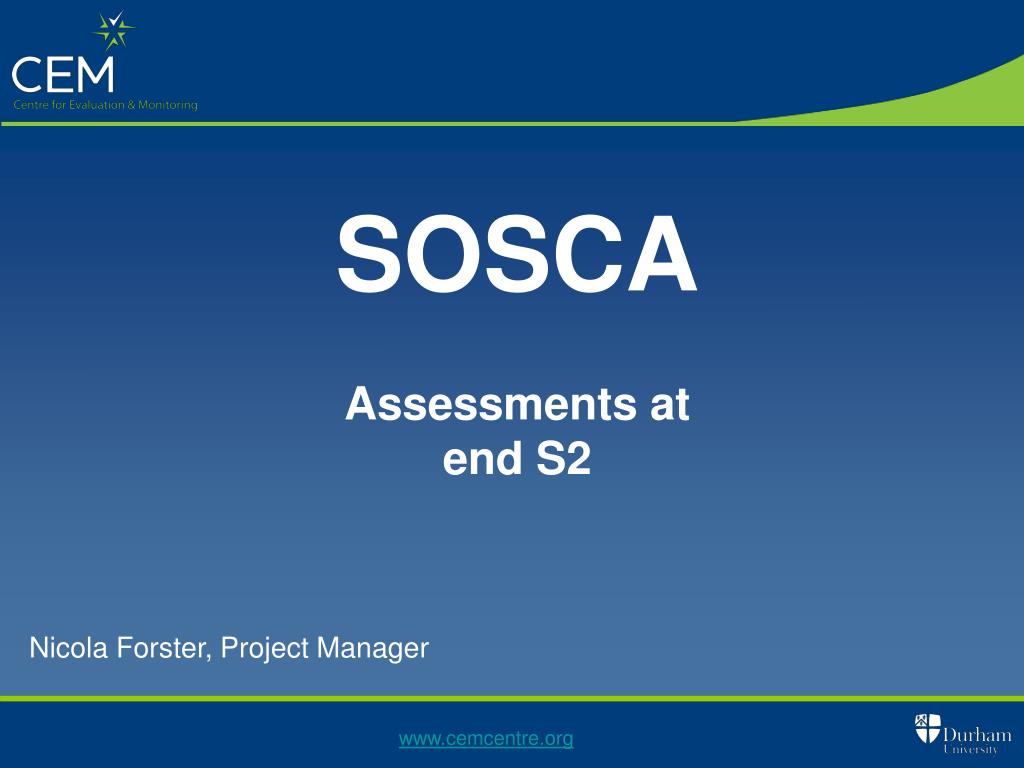 CEM
Centre for Evaluation & Monitoring

SOSCA

Assessments at end S2

Nicola Forster, Project Manager

www.cemcentre.org

Durham University